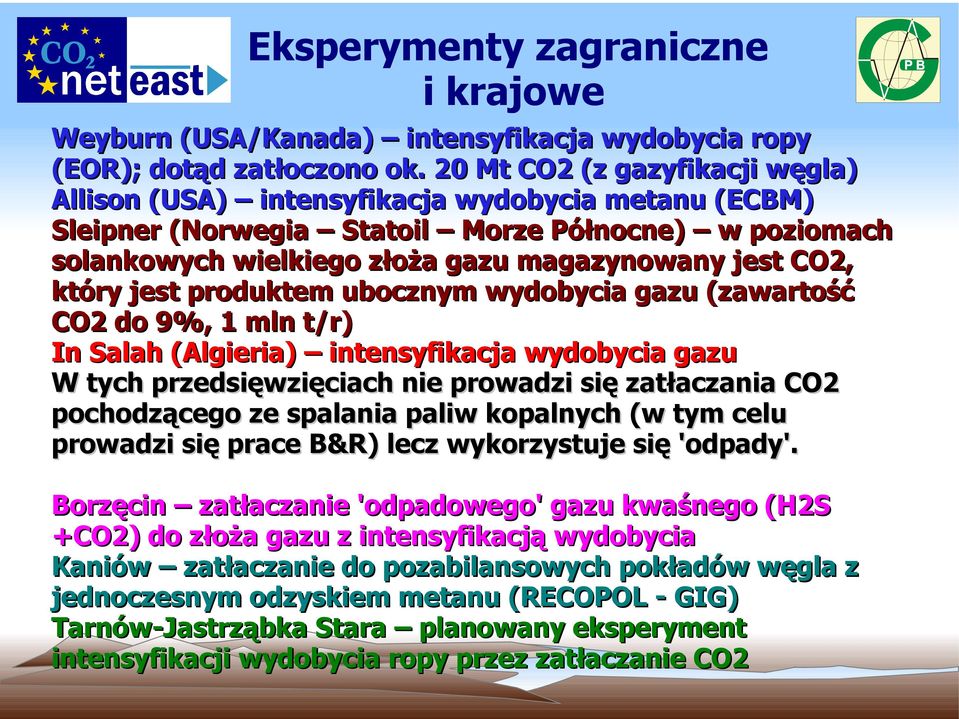 $CO_2$ net east

Eksperymenty zagraniczne i krajowe

PB

Weyburn (USA/Kanada) – intensyfikacja wydobycia ropy (EOR); dotąd zatłoczono ok. 20 Mt CO2 (z gazyfikacji węgla)
Allison (USA) – intensyfikacja wydobycia metanu (ECBM)
Sleipner (Norwegia – Statoil – Morze Północne) – w poziomach solankowych wielkiego złoża gazu magazynowany jest CO2, który jest produktem ubocznym wydobycia gazu (zawartość CO2 do 9%, 1 mln t/r)
In Salah (Algieria) – intensyfikacja wydobycia gazu
W tych przedsięwzięciach nie prowadzi się zatłaczania CO2 pochodzącego ze spalania paliw kopalnych (w tym celu prowadzi się prace B&R) lecz wykorzystuje się 'odpady'.

Borzęcin – zatłaczanie 'odpadowego' gazu kwaśnego (H2S +CO2) do złoża gazu z intensyfikacją wydobycia
Kaniów – zatłaczanie do pozabilansowych pokładów węgla z jednoczesnym odzyskiem metanu (RECOPOL - GIG)
Tarnów-Jastrząbka Stara – planowany eksperyment intensyfikacji wydobycia ropy przez zatłaczanie CO2